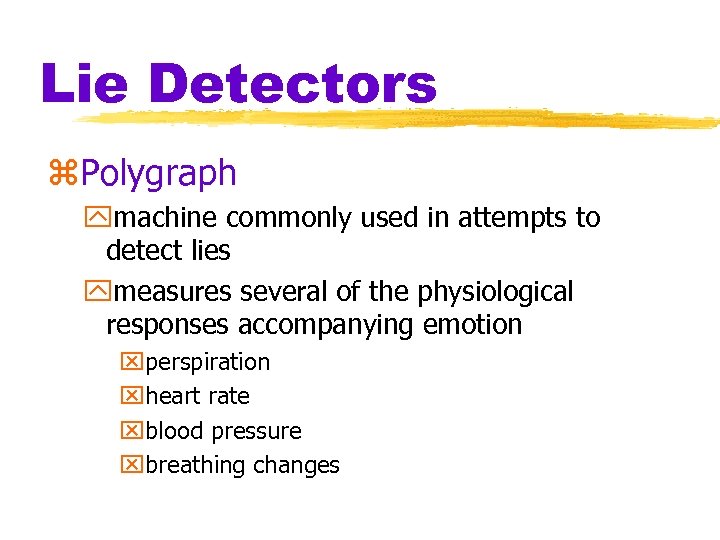 Lie Detectors

Polygraph

machine commonly used in attempts to detect lies

measures several of the physiological responses accompanying emotion

perspiration

heart rate

blood pressure

breathing changes